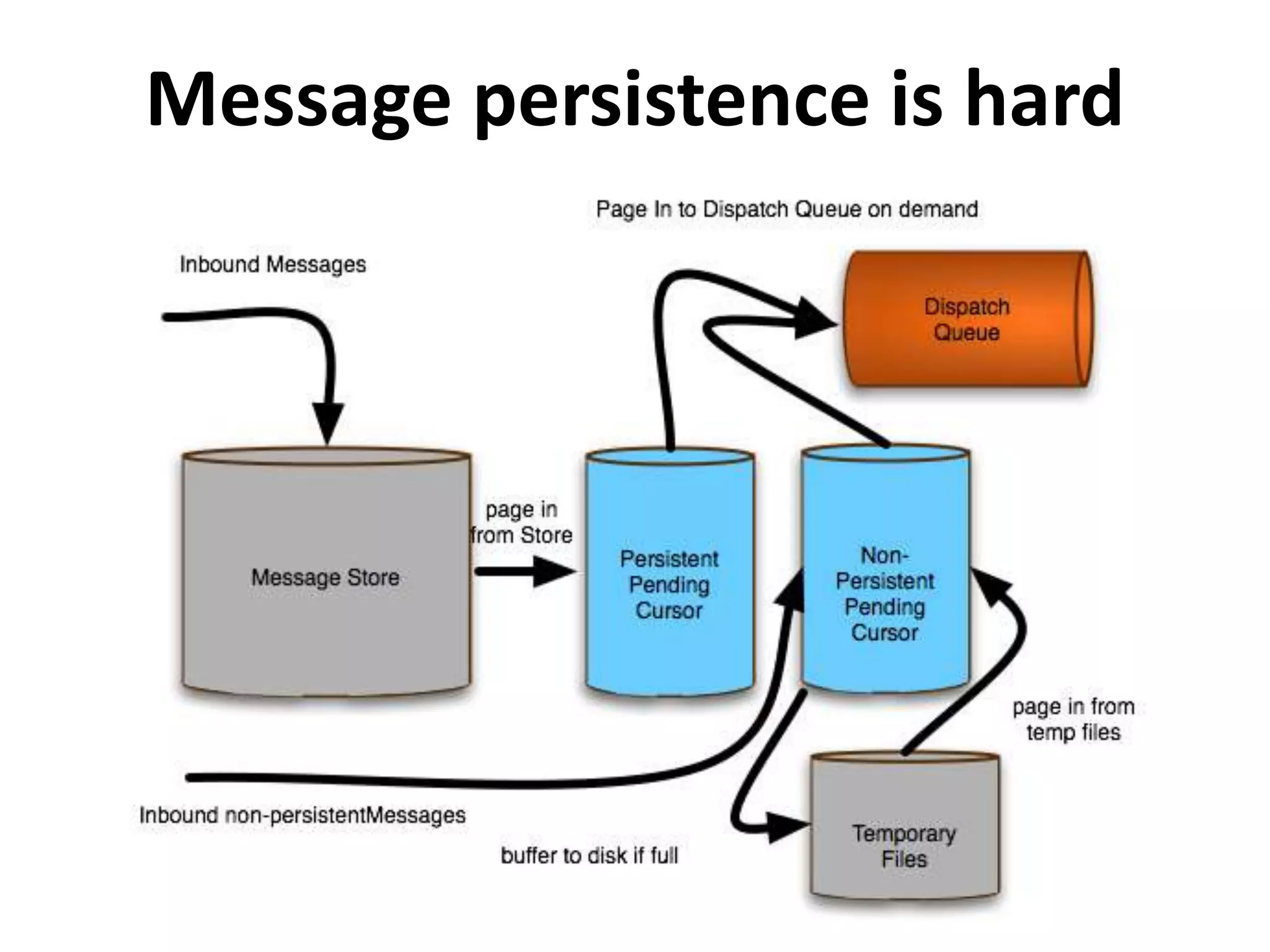 Message persistence is hard

Page In to Dispatch Queue on demand

Inbound Messages

Dispatch Queue

Message Store

page in from Store

Persistent Pending Cursor

Non-Persistent Pending Cursor

page in from temp files

Inbound non-persistentMessages

buffer to disk if full

Temporary Files